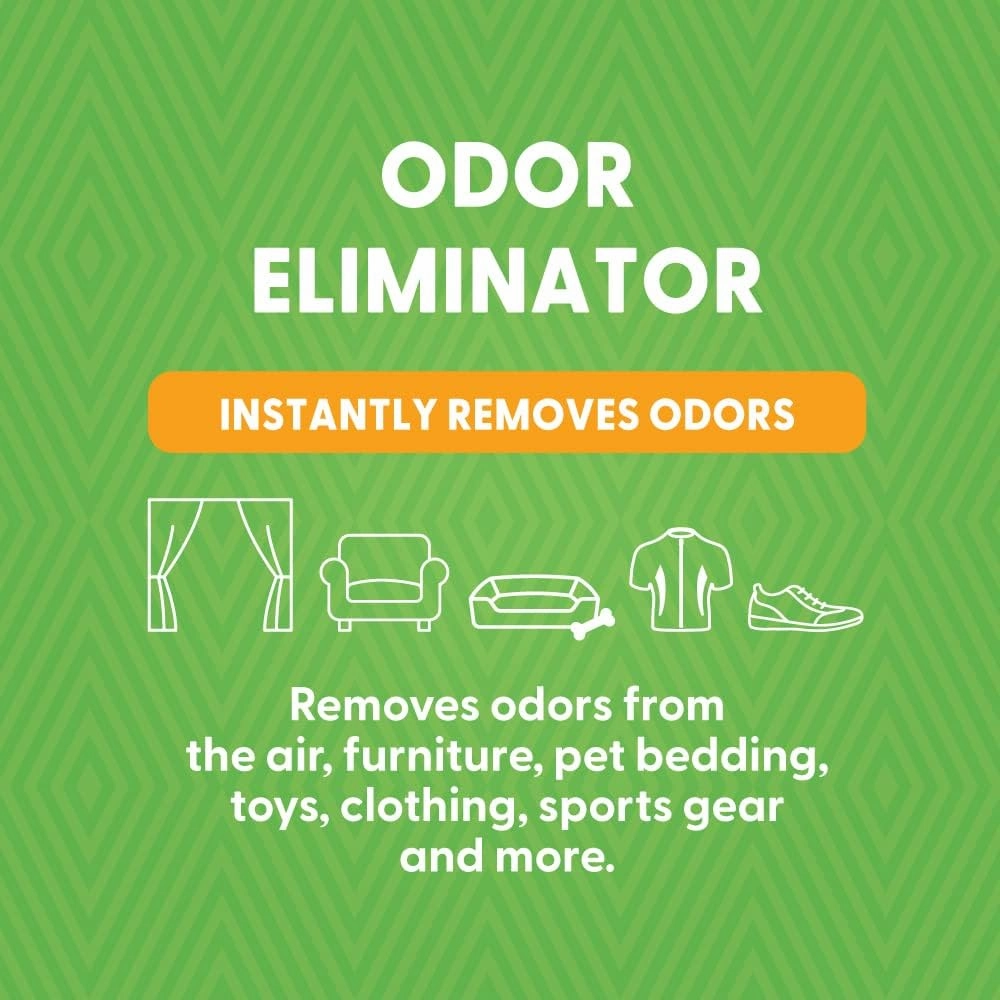 ODOR ELIMINATOR

INSTANTLY REMOVES ODORS

Removes odors from the air, furniture, pet bedding, toys, clothing, sports gear and more.